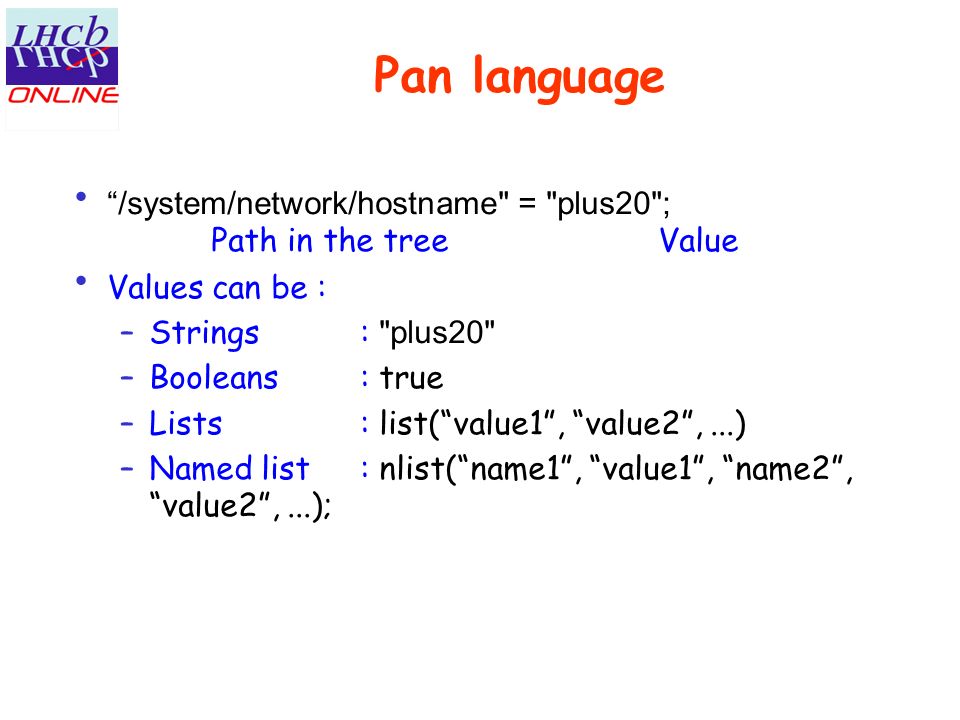 LHCb
ONLINE

Pan language

• “/system/network/hostname" = "plus20";
Path in the tree Value

• Values can be :
– Strings : "plus20"
– Booleans : true
– Lists : list(“value1”, “value2”, ...)
– Named list : nlist(“name1”, “value1”, “name2”, “value2”, ...);